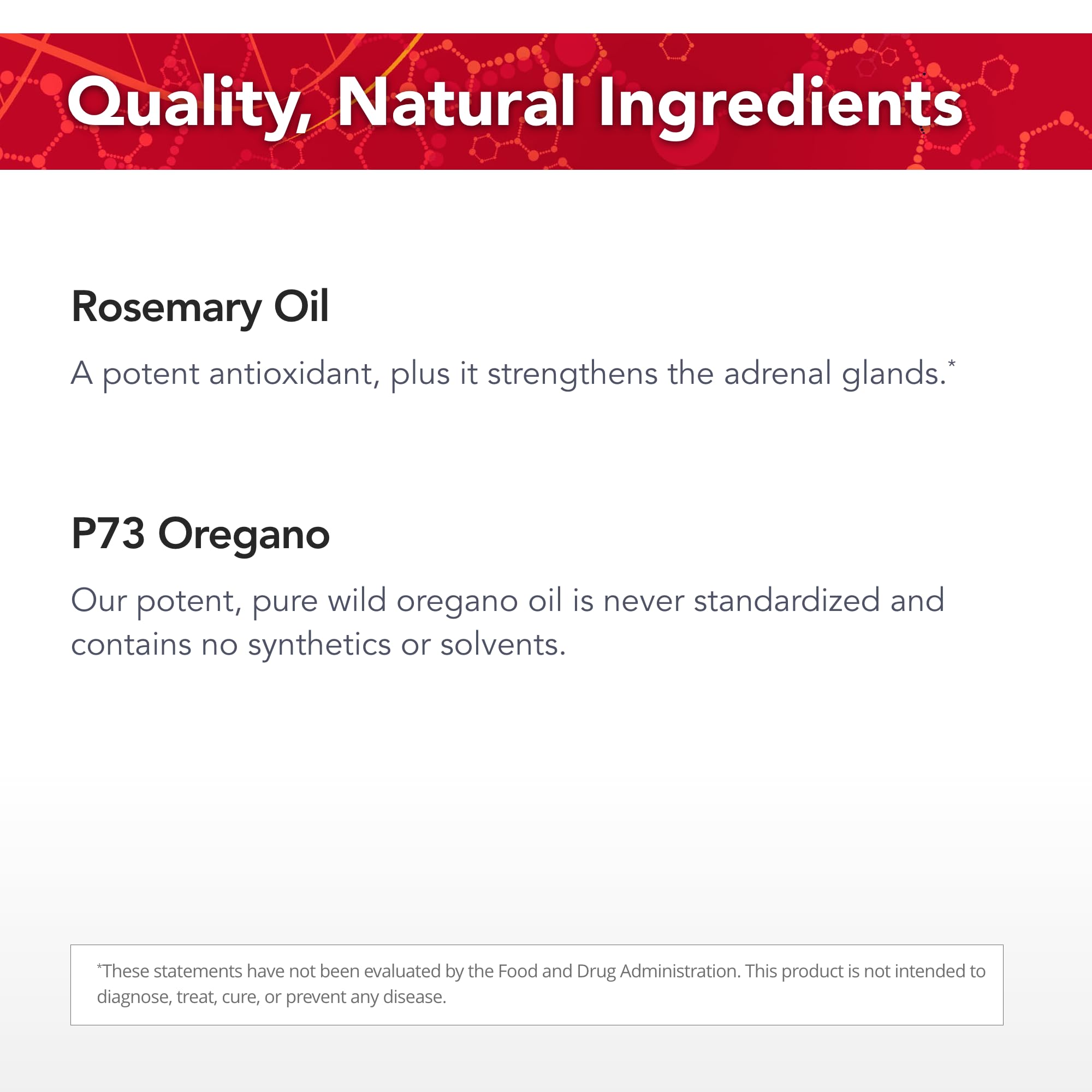 Quality, Natural Ingredients

Rosemary Oil

A potent antioxidant, plus it strengthens the adrenal glands.*

P73 Oregano

Our potent, pure wild oregano oil is never standardized and contains no synthetics or solvents.

*These statements have not been evaluated by the Food and Drug Administration. This product is not intended to diagnose, treat, cure, or prevent any disease.